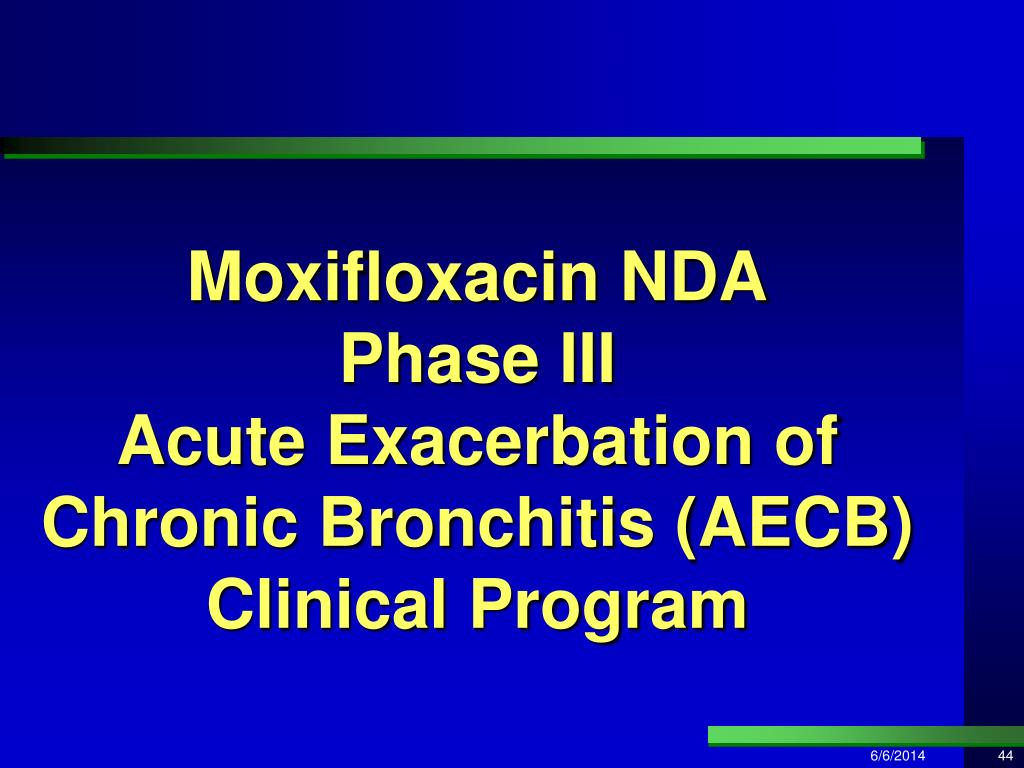 Moxifloxacin NDA
Phase III
Acute Exacerbation of Chronic Bronchitis (AECB) Clinical Program

6/6/2014

44